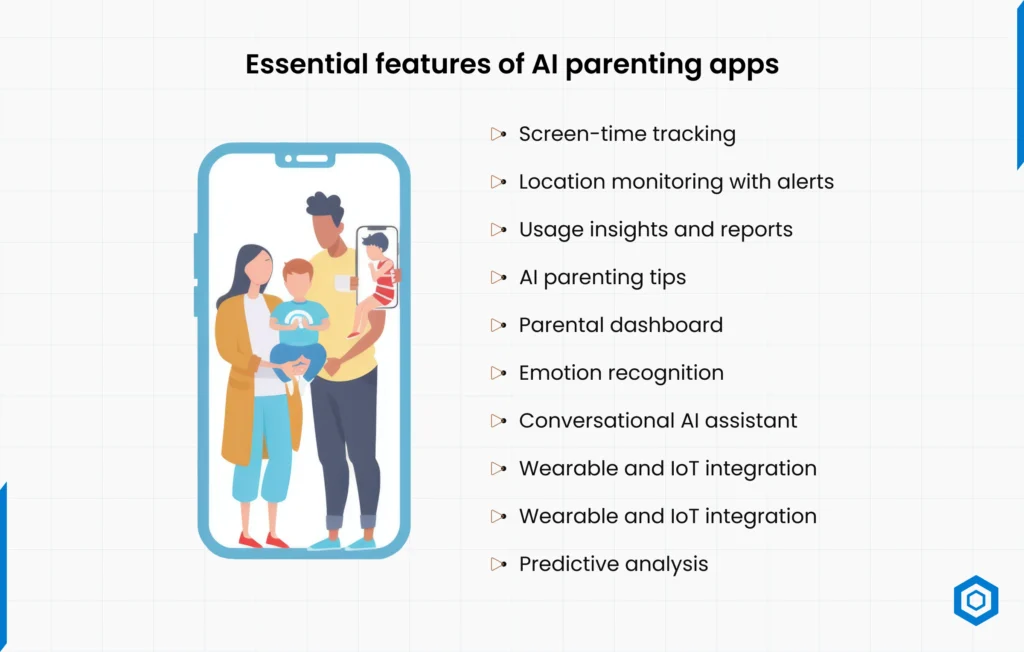 Essential features of AI parenting apps

Screen-time tracking

Location monitoring with alerts

Usage insights and reports

AI parenting tips

Parental dashboard

Emotion recognition

Conversational AI assistant

Wearable and IoT integration

Wearable and IoT integration

Predictive analysis